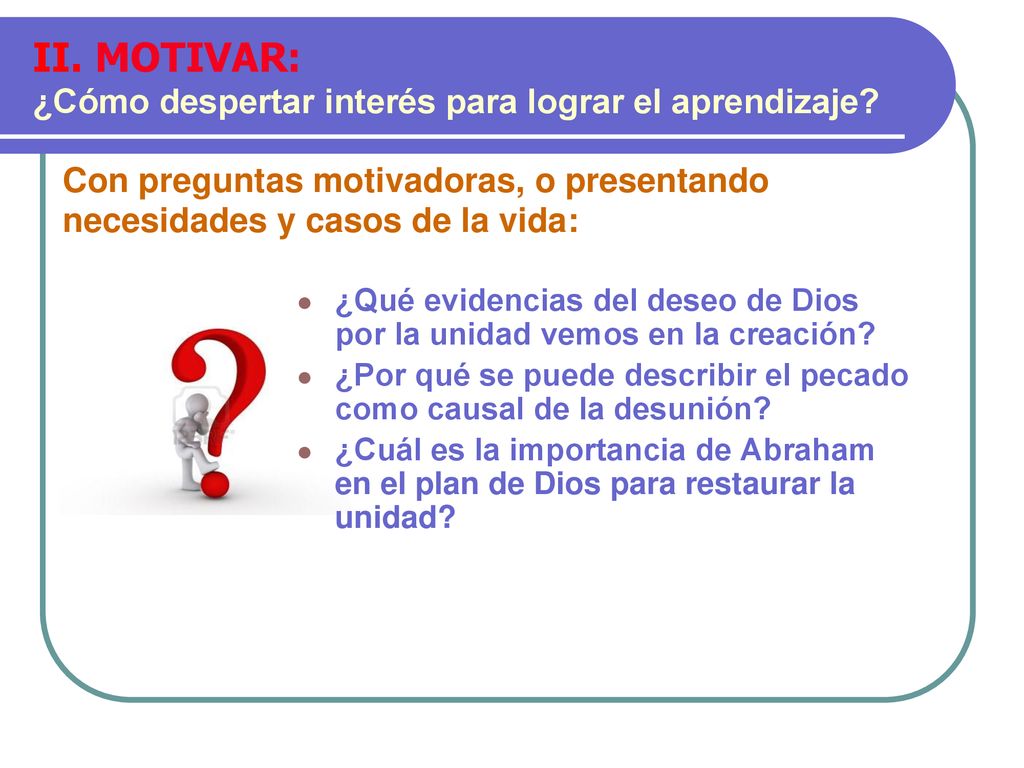 II. MOTIVAR:
¿Cómo despertar interés para lograr el aprendizaje?

Con preguntas motivadoras, o presentando necesidades y casos de la vida:

- ¿Qué evidencias del deseo de Dios por la unidad vemos en la creación?
- ¿Por qué se puede describir el pecado como causal de la desunión?
- ¿Cuál es la importancia de Abraham en el plan de Dios para restaurar la unidad?